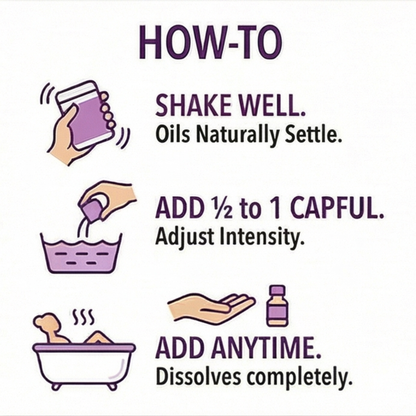 HOW-TO

SHAKE WELL.
Oils Naturally Settle.

ADD ½ to 1 CAPFUL.
Adjust Intensity.

ADD ANYTIME.
Dissolves completely.